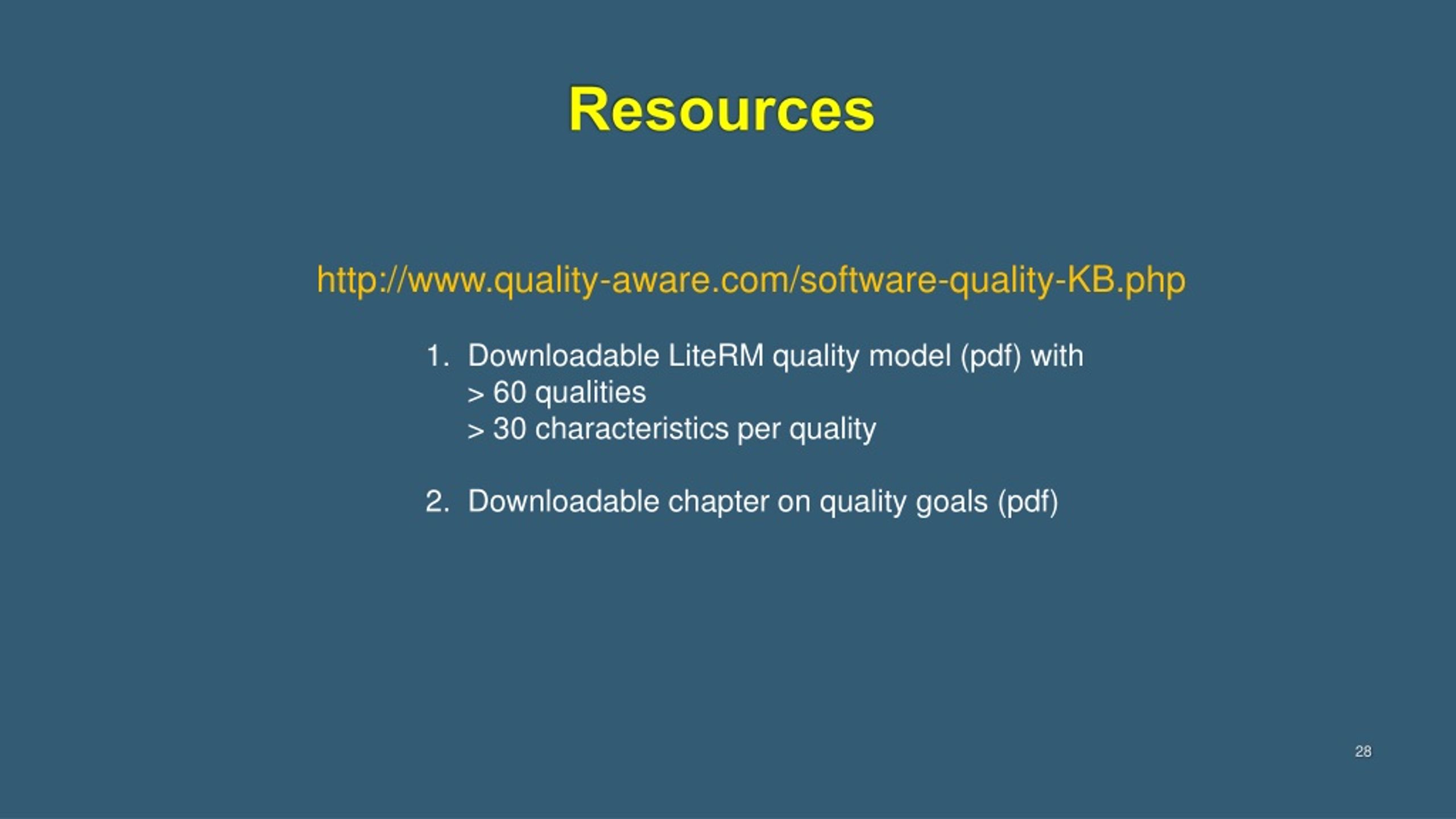 Resources

http://www.quality-aware.com/software-quality-KB.php

1. Downloadable LiteRM quality model (pdf) with
> 60 qualities
> 30 characteristics per quality

2. Downloadable chapter on quality goals (pdf)

28